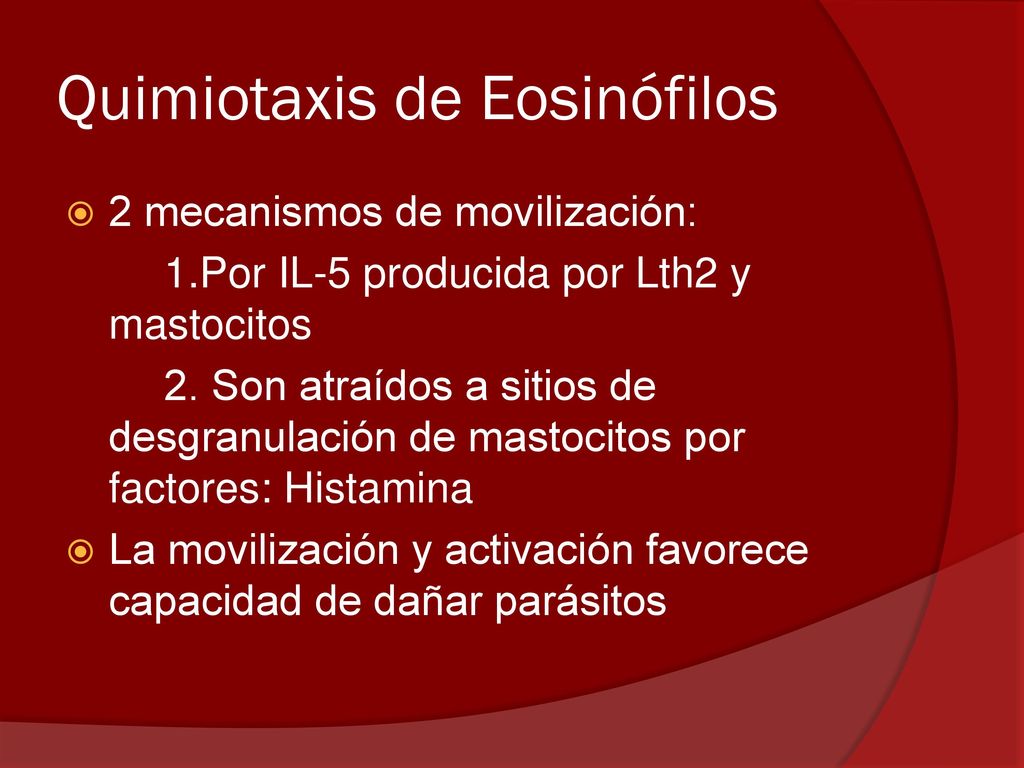 Quimiotaxis de Eosinófilos

2 mecanismos de movilización:

1.Por IL-5 producida por Lth2 y mastocitos

2. Son atraídos a sitios de desgranulación de mastocitos por factores: Histamina

La movilización y activación favorece capacidad de dañar parásitos